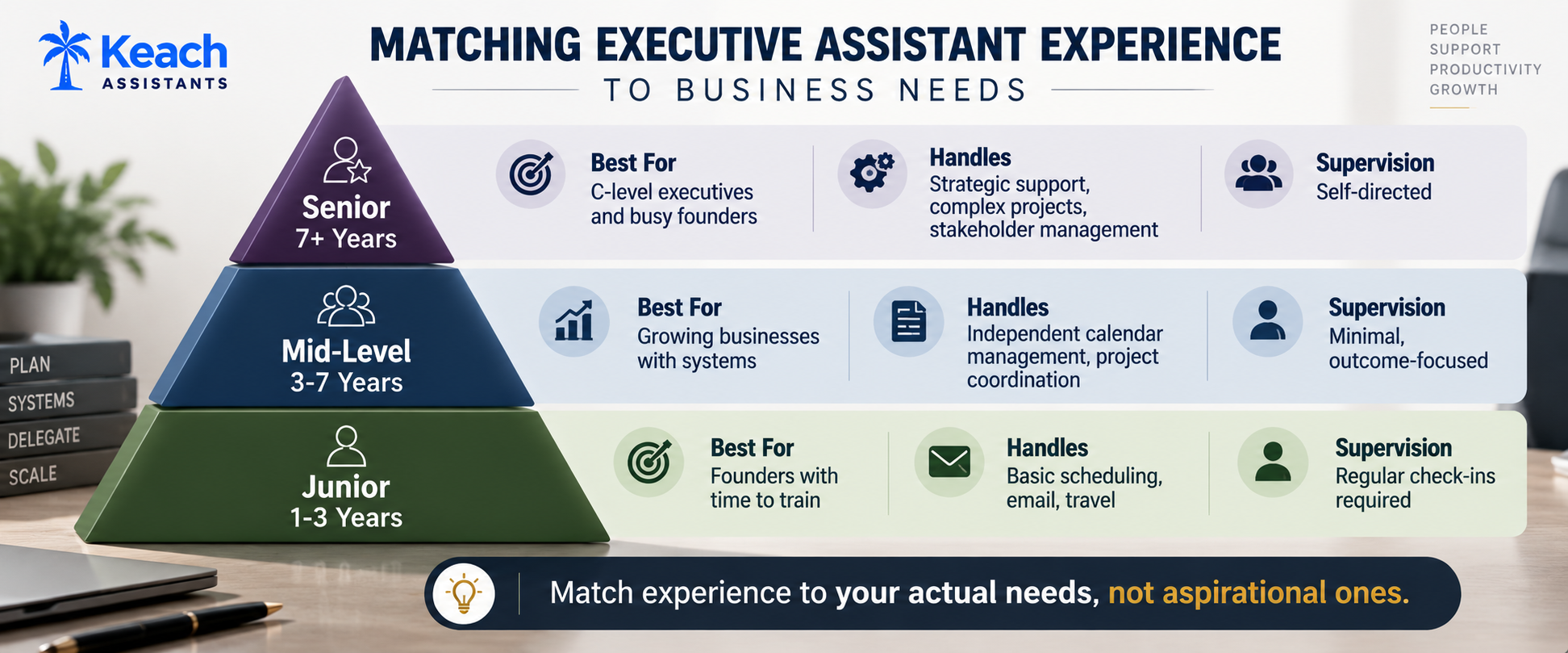 Keach
ASSISTANTS

MATCHING EXECUTIVE ASSISTANT EXPERIENCE
TO BUSINESS NEEDS

PEOPLE
SUPPORT
PRODUCTIVITY
GROWTH

Senior
7+ Years

Best For
C-level executives and busy founders

Handles
Strategic support, complex projects, stakeholder management

Supervision
Self-directed

Mid-Level
3-7 Years

Best For
Growing businesses with systems

Handles
Independent calendar management, project coordination

Supervision
Minimal, outcome-focused

Junior
1-3 Years

Best For
Founders with time to train

Handles
Basic scheduling, email, travel

Supervision
Regular check-ins required

PLAN
SYSTEMS
DELEGATE
SCALE

Match experience to your actual needs, not aspirational ones.